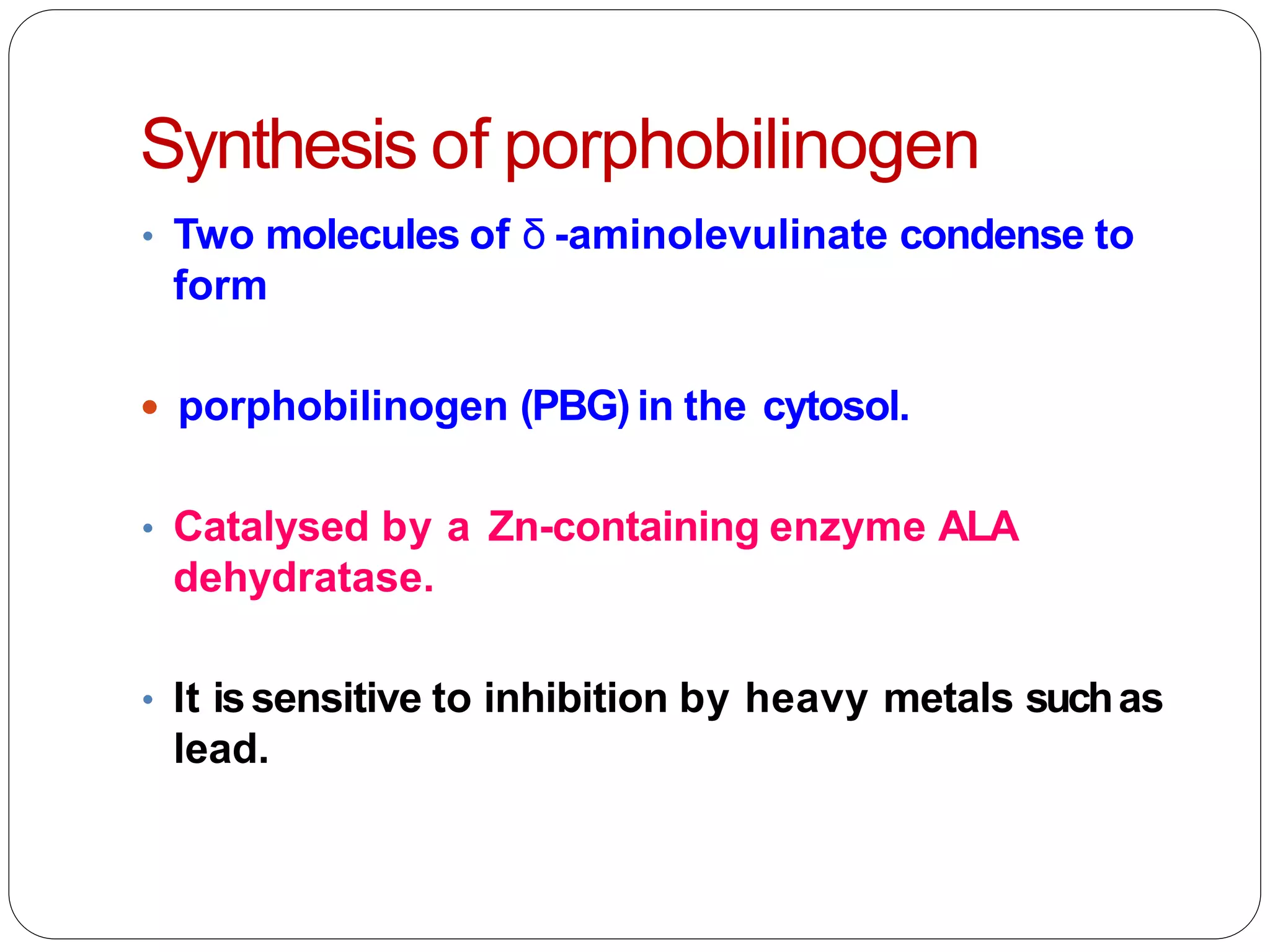 Synthesis of porphobilinogen

• Two molecules of δ -aminolevulinate condense to form

• porphobilinogen (PBG) in the cytosol.

• Catalysed by a Zn-containing enzyme ALA dehydratase.

• It is sensitive to inhibition by heavy metals such as lead.